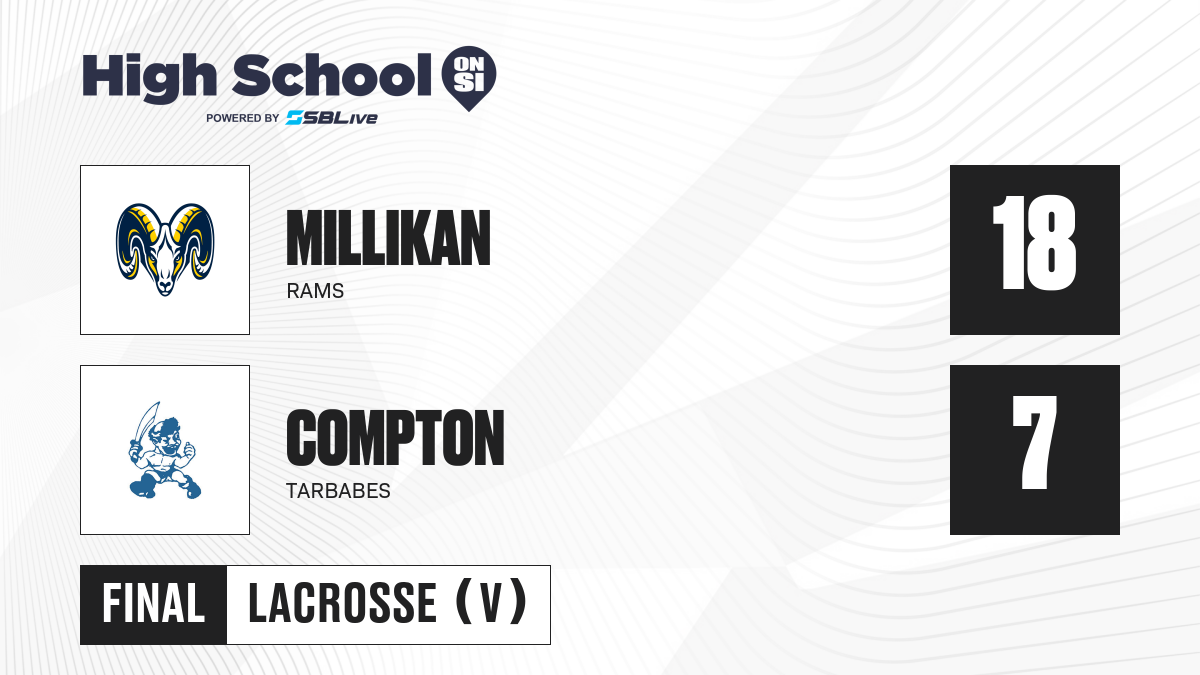 High School ON SI
POWERED BY SBLive

MILLIKAN
RAMS
18

COMPTON
TARBABES
7

FINAL LACROSSE (V)